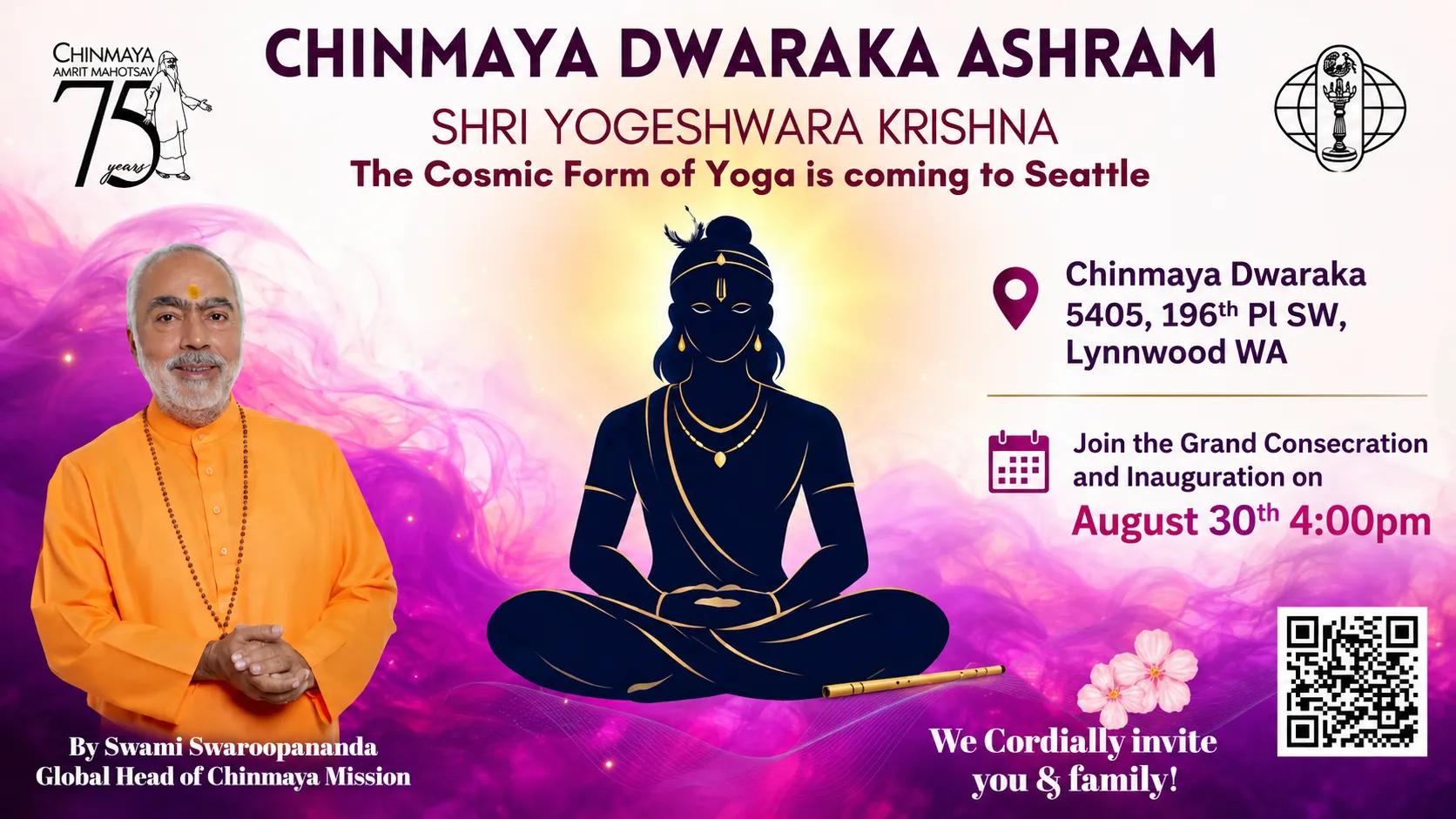 CHINMAYA AMRIT MAHOTSAV 75 years

CHINMAYA DWARAKA ASHRAM

SHRI YOGESHWARA KRISHNA

The Cosmic Form of Yoga is coming to Seattle

Chinmaya Dwaraka
5405, 196$^{th}$ Pl SW,
Lynnwood WA

Join the Grand Consecration and Inauguration on

August 30$^{th}$ 4:00pm

By Swami Swaroopananda
Global Head of Chinmaya Mission

We Cordially invite you & family!